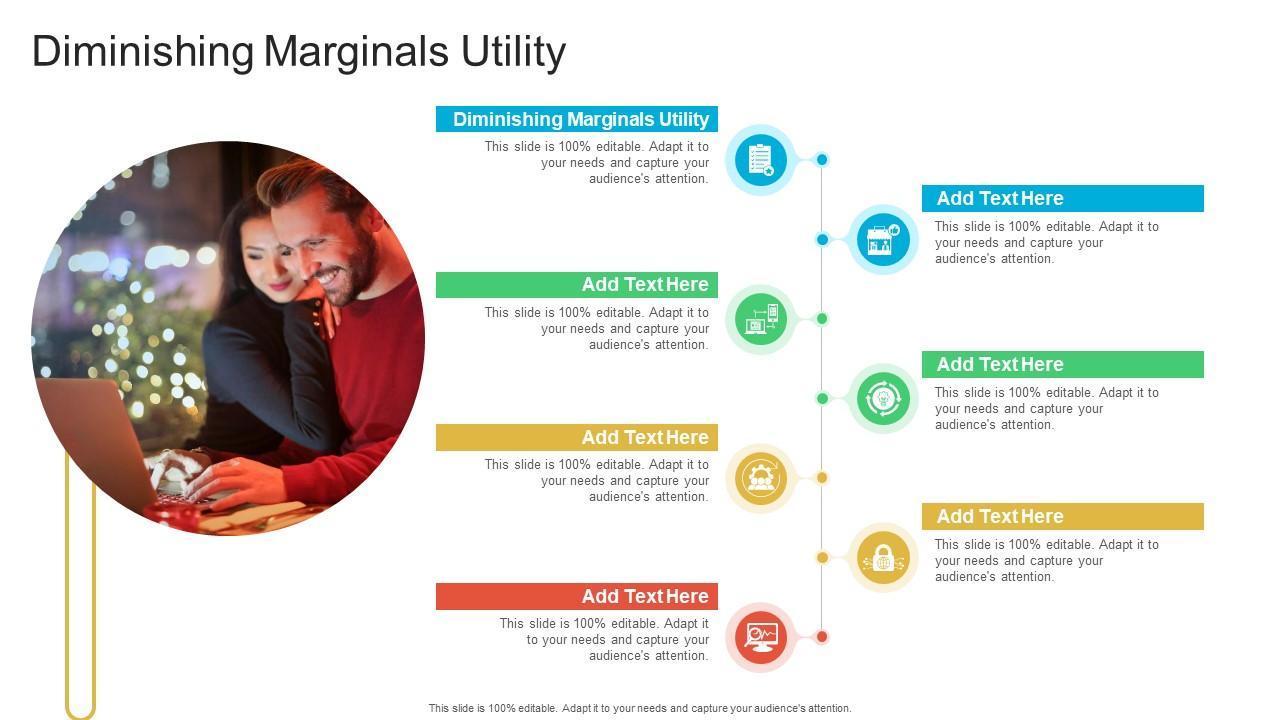 Diminishing Marginals Utility

Diminishing Marginals Utility

This slide is 100% editable. Adapt it to your needs and capture your audience's attention.

Add Text Here

This slide is 100% editable. Adapt it to your needs and capture your audience's attention.

Add Text Here

This slide is 100% editable. Adapt it to your needs and capture your audience's attention.

Add Text Here

This slide is 100% editable. Adapt it to your needs and capture your audience's attention.

Add Text Here

This slide is 100% editable. Adapt it to your needs and capture your audience's attention.

Add Text Here

This slide is 100% editable. Adapt it to your needs and capture your audience's attention.

Add Text Here

This slide is 100% editable. Adapt it to your needs and capture your audience's attention.

This slide is 100% editable. Adapt it to your needs and capture your audience's attention.